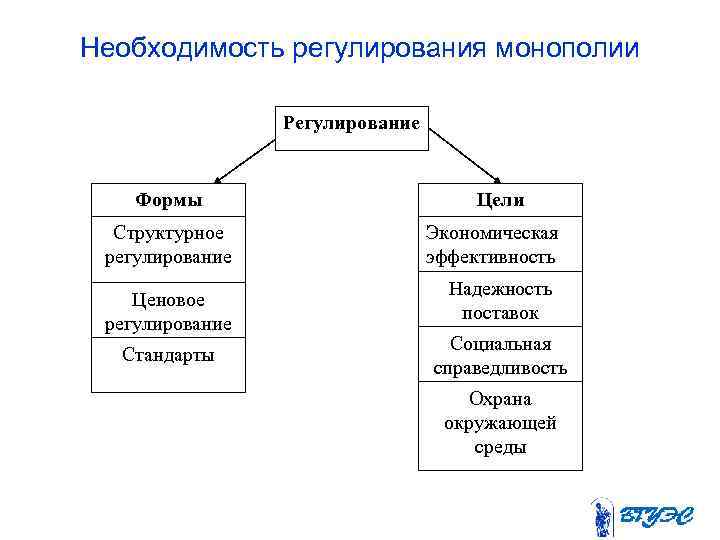 Необходимость регулирования монополии

Регулирование

Формы

Структурное регулирование

Ценовое регулирование

Стандарты

Цели

Экономическая эффективность

Надежность поставок

Социальная справедливость

Охрана окружающей среды

ВГУЭС